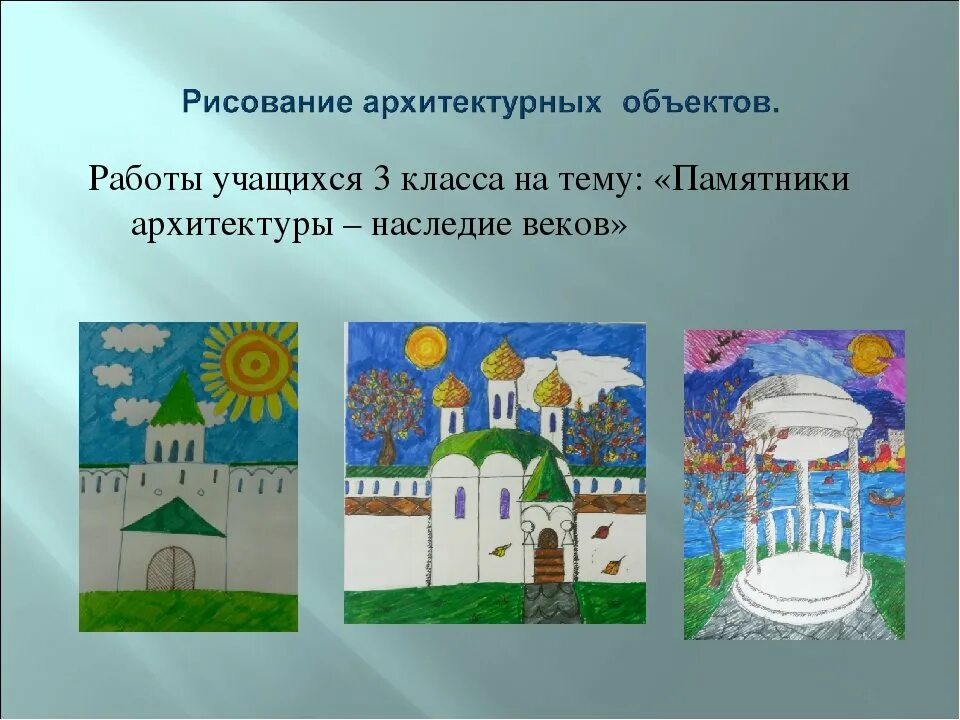 Рисование архитектурных объектов.

Работы учащихся 3 класса на тему: «Памятники архитектуры – наследие веков»